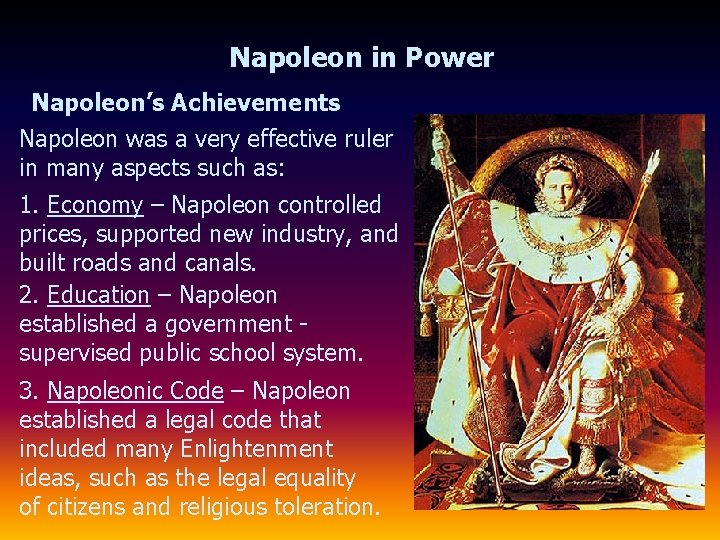 Napoleon in Power

Napoleon's Achievements

Napoleon was a very effective ruler in many aspects such as:

1. Economy – Napoleon controlled prices, supported new industry, and built roads and canals.

2. Education – Napoleon established a government - supervised public school system.

3. Napoleonic Code – Napoleon established a legal code that included many Enlightenment ideas, such as the legal equality of citizens and religious toleration.